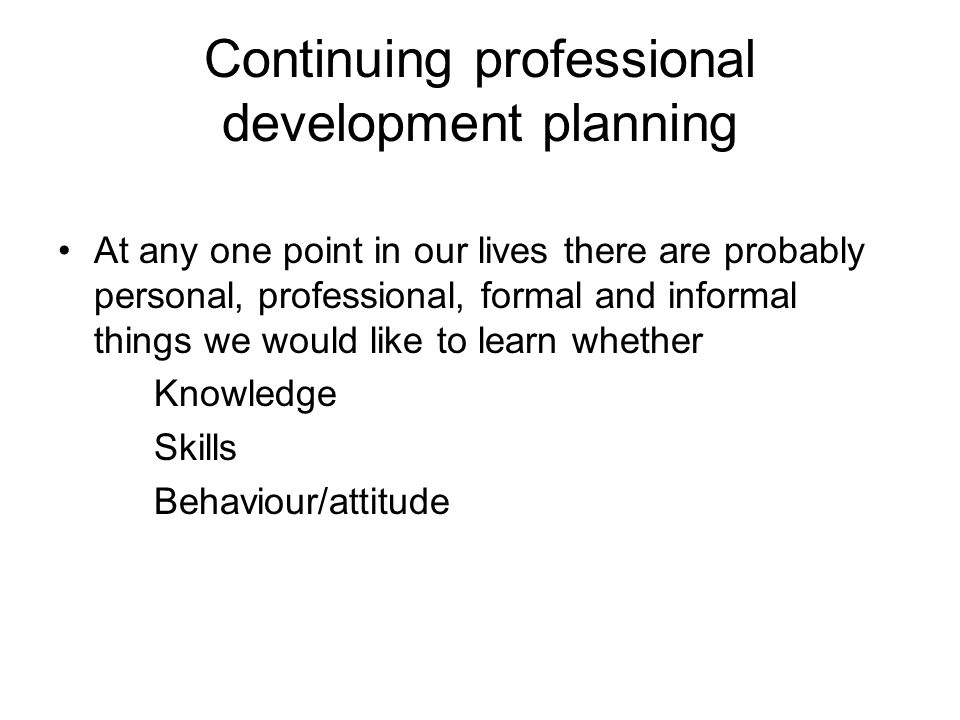 Continuing professional development planning

• At any one point in our lives there are probably personal, professional, formal and informal things we would like to learn whether

Knowledge

Skills

Behaviour/attitude